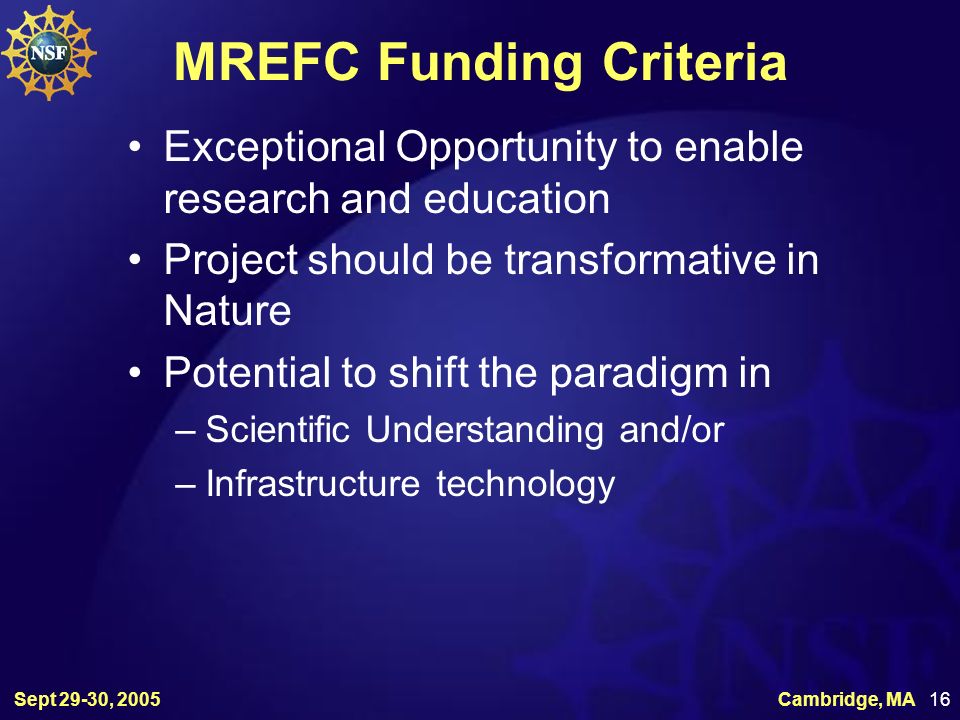 NSF

MREFC Funding Criteria

• Exceptional Opportunity to enable research and education
• Project should be transformative in Nature
• Potential to shift the paradigm in
– Scientific Understanding and/or
– Infrastructure technology

Sept 29-30, 2005

Cambridge, MA 16